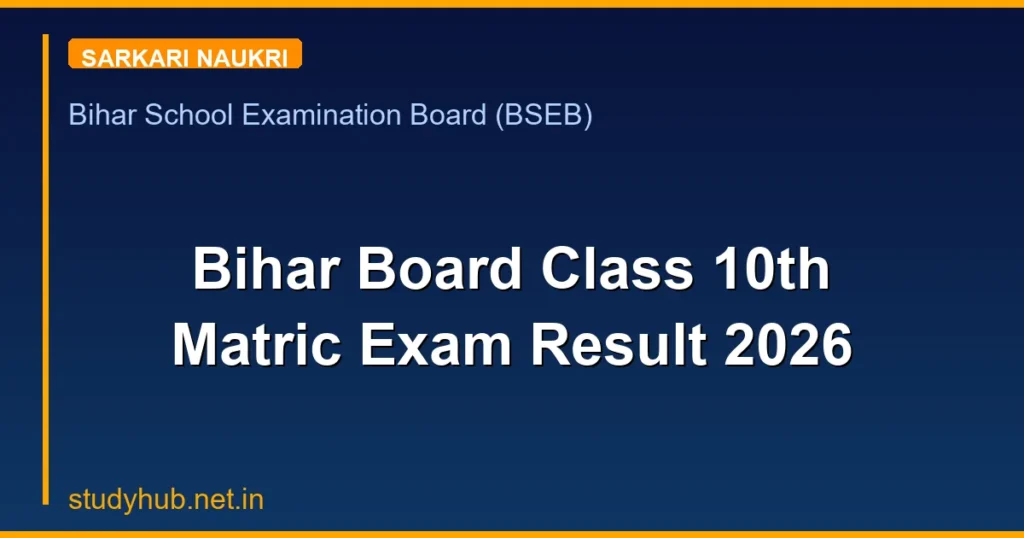 SARKARI NAUKRI

Bihar School Examination Board (BSEB)

Bihar Board Class 10th Matric Exam Result 2026

studyhub.net.in